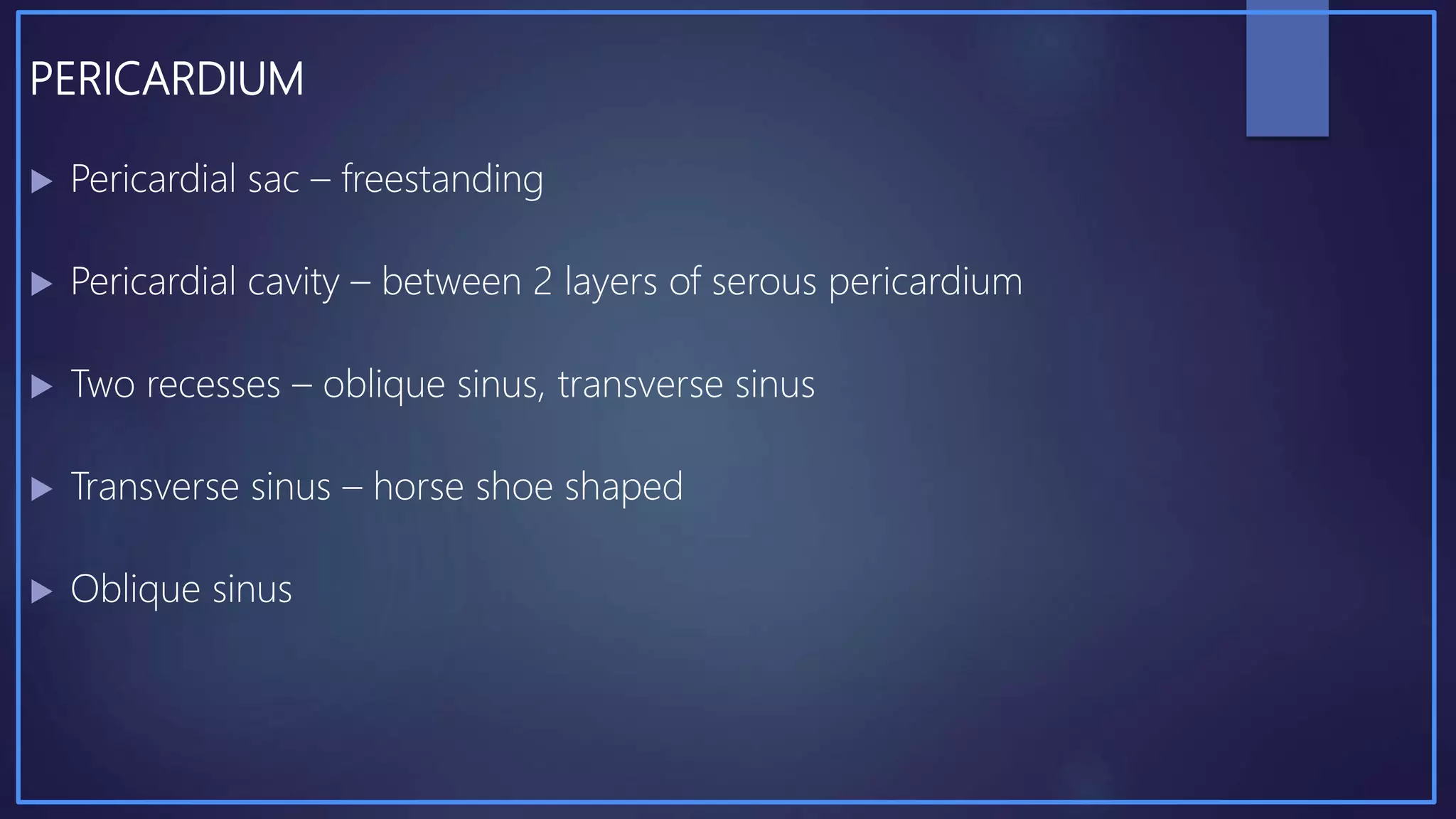 PERICARDIUM

▶ Pericardial sac – freestanding

▶ Pericardial cavity – between 2 layers of serous pericardium

▶ Two recesses – oblique sinus, transverse sinus

▶ Transverse sinus – horse shoe shaped

▶ Oblique sinus